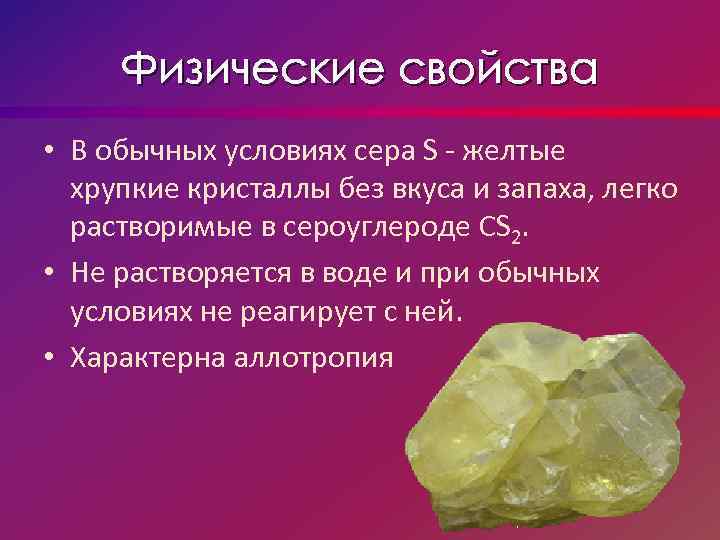 Физические свойства

• В обычных условиях сера S - желтые хрупкие кристаллы без вкуса и запаха, легко растворимые в сероуглероде $CS_2$.

• Не растворяется в воде и при обычных условиях не реагирует с ней.

• Характерна аллотропия